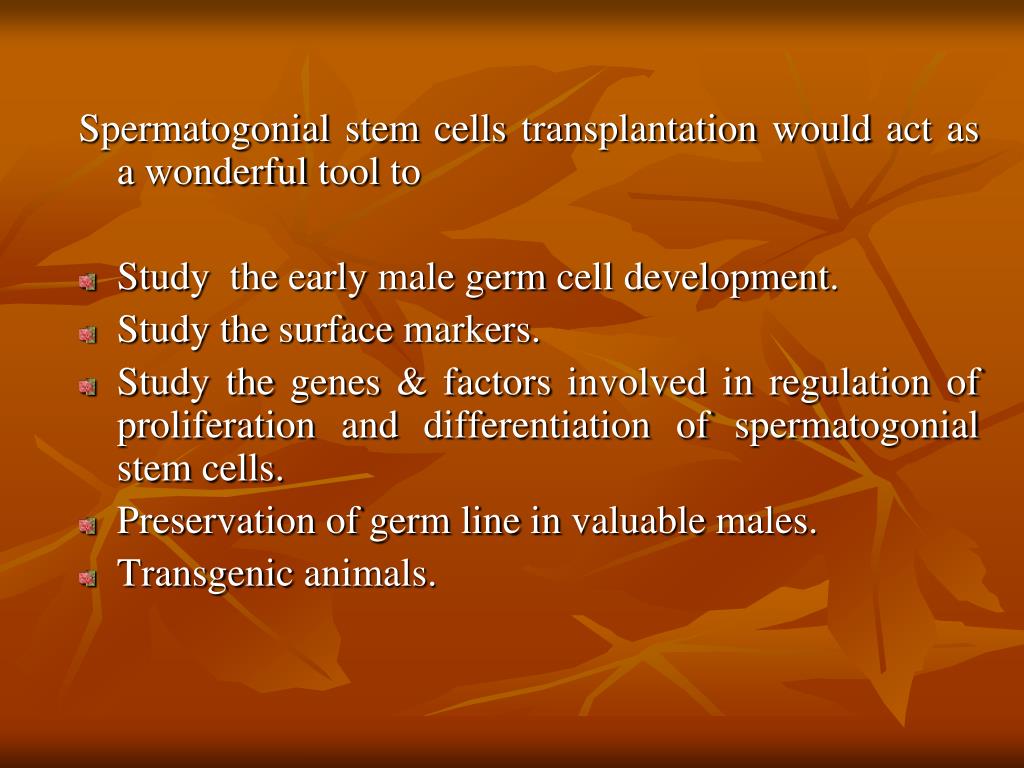 Spermatogonial stem cells transplantation would act as a wonderful tool to

Study the early male germ cell development.
Study the surface markers.
Study the genes & factors involved in regulation of proliferation and differentiation of spermatogonial stem cells.
Preservation of germ line in valuable males.
Transgenic animals.